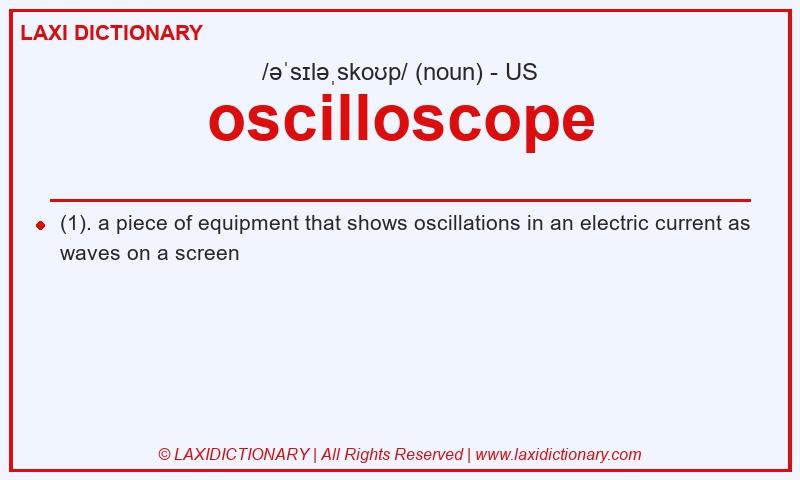 LAXI DICTIONARY

/əˈsɪləˌskoʊp/ (noun) - US

oscilloscope

(1). a piece of equipment that shows oscillations in an electric current as waves on a screen

© LAXIDICTIONARY | All Rights Reserved | www.laxidictionary.com